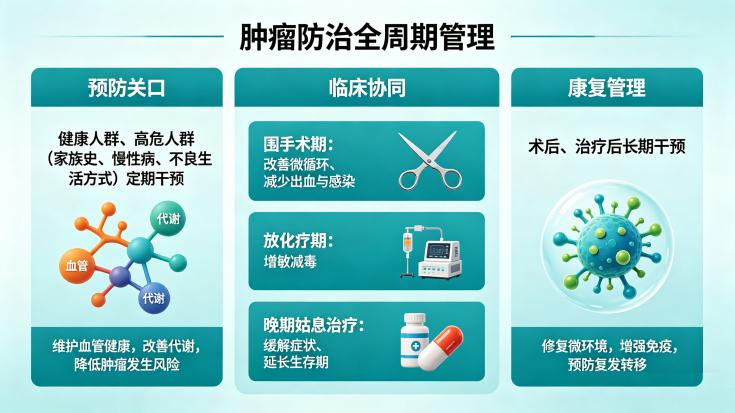 肿瘤防治全周期管理

预防关口

健康人群、高危人群（家族史、慢性病、不良生活方式）定期干预

代谢

血管

代谢

维护血管健康，改善代谢，降低肿瘤发生风险

临床协同

围手术期：
改善微循环、减少出血与感染

放化疗期：
增敏减毒

晚期姑息治疗：
缓解症状、延长生存期

康复管理

术后、治疗后长期干预

修复微环境，增强免疫，预防复发转移